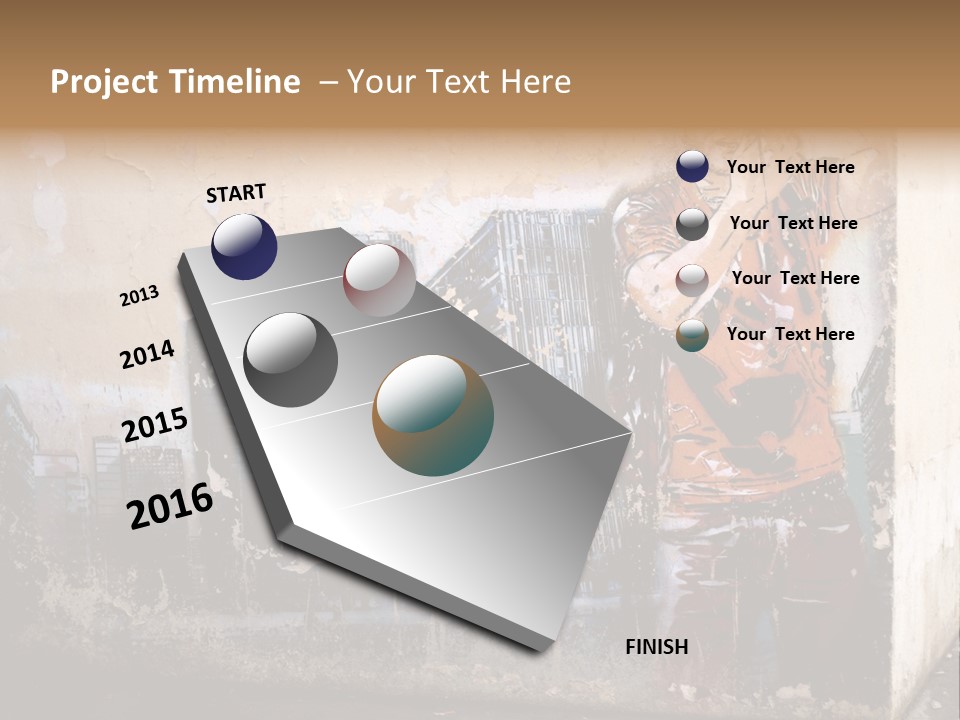 Project Timeline – Your Text Here

START

2013

2014

2015

2016

FINISH

Your Text Here

Your Text Here

Your Text Here

Your Text Here